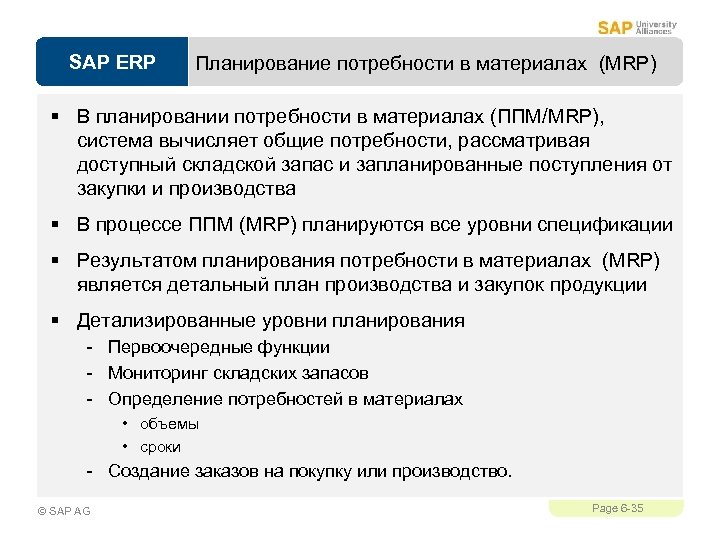 SAP University Alliances

SAP ERP

Планирование потребности в материалах (MRP)

▪ В планировании потребности в материалах (ППМ/MRP), система вычисляет общие потребности, рассматривая доступный складской запас и запланированные поступления от закупки и производства

▪ В процессе ППМ (MRP) планируются все уровни спецификации

▪ Результатом планирования потребности в материалах (MRP) является детальный план производства и закупок продукции

▪ Детализированные уровни планирования
- Первоочередные функции
- Мониторинг складских запасов
- Определение потребностей в материалах
• объемы
• сроки
- Создание заказов на покупку или производство.

© SAP AG

Page 6-35